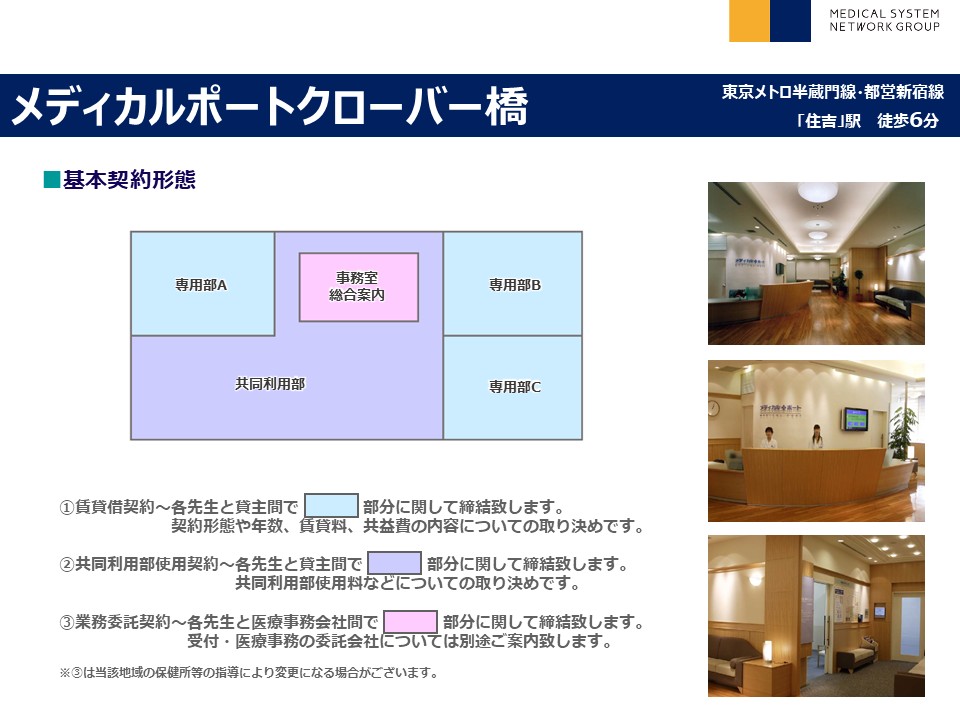 MEDICAL SYSTEM
NETWORK GROUP

メディカルポートクローバー橋

東京メトロ半蔵門線･都営新宿線
「住吉」駅　徒歩6分

■基本契約形態

専用部A

事務室
総合案内

専用部B

共同利用部

専用部C

①賃貸借契約～各先生と貸主間で　　部分に関して締結致します。
契約形態や年数、賃貸料、共益費の内容についての取り決めです。

②共同利用部使用契約～各先生と貸主間で　　部分に関して締結致します。
共同利用部使用料などについての取り決めです。

③業務委託契約～各先生と医療事務会社間で　　部分に関して締結致します。
受付・医療事務の委託会社については別途ご案内致します。

※③は当該地域の保健所等の指導により変更になる場合がございます。

メディカルポート

メディカルポート